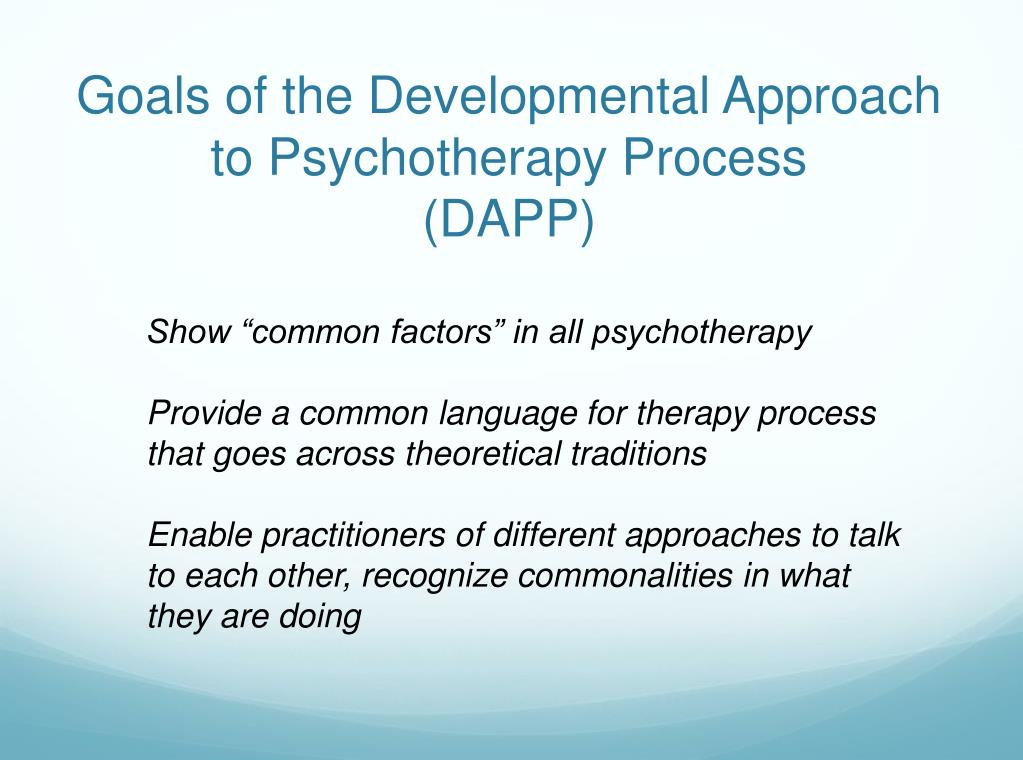 Goals of the Developmental Approach to Psychotherapy Process (DAPP)

Show “common factors” in all psychotherapy

Provide a common language for therapy process that goes across theoretical traditions

Enable practitioners of different approaches to talk to each other, recognize commonalities in what they are doing